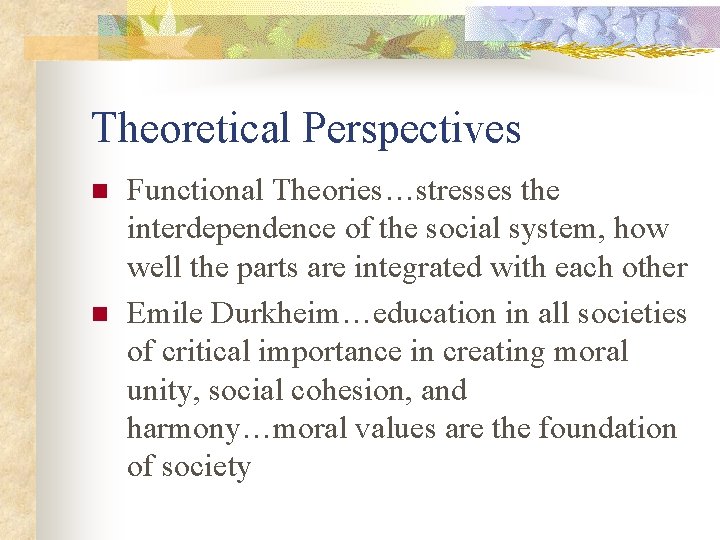 Theoretical Perspectives

Functional Theories…stresses the interdependence of the social system, how well the parts are integrated with each other

Emile Durkheim…education in all societies of critical importance in creating moral unity, social cohesion, and harmony…moral values are the foundation of society